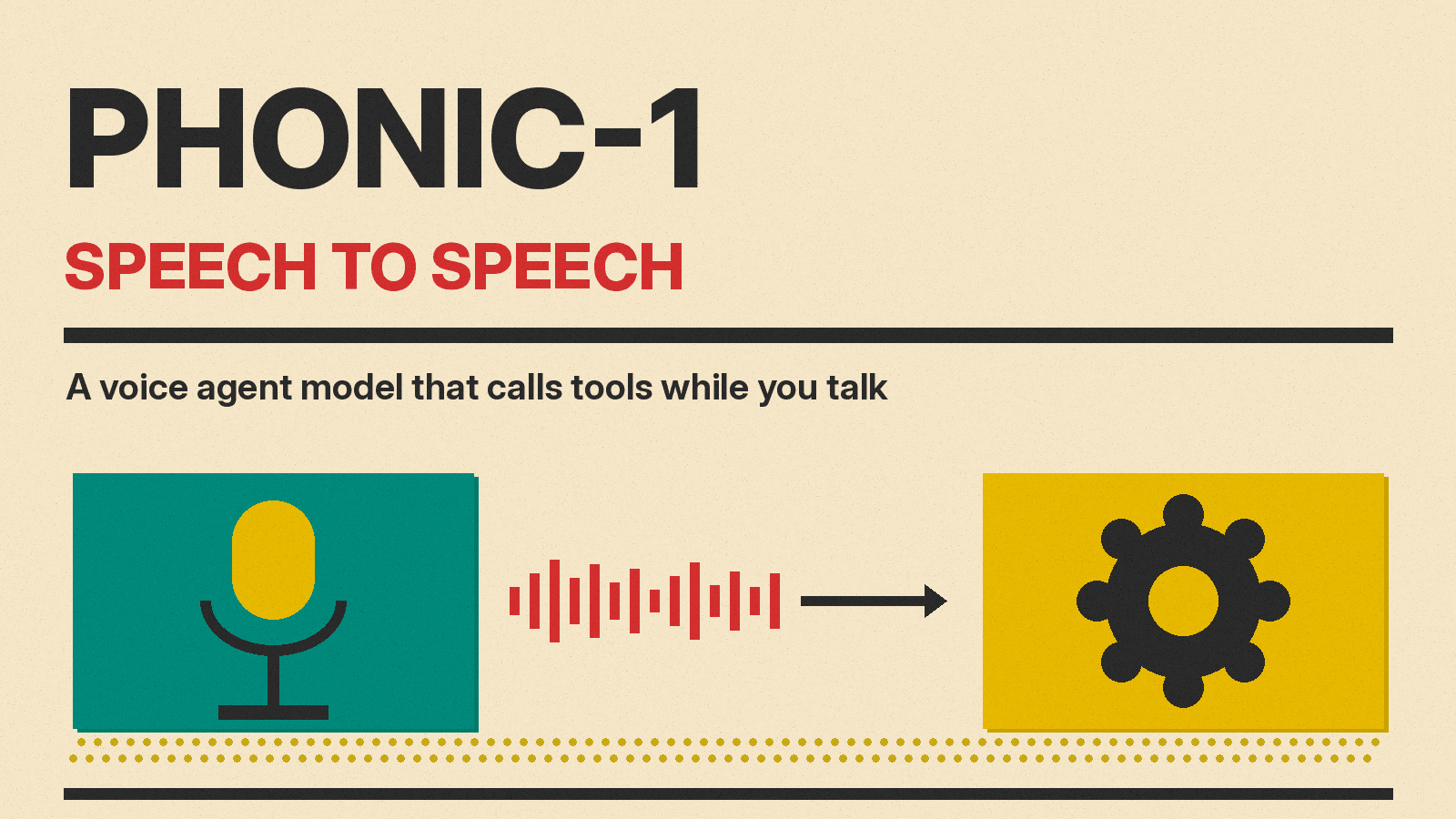 PHONIC-1

SPEECH TO SPEECH

A voice agent model that calls tools while you talk